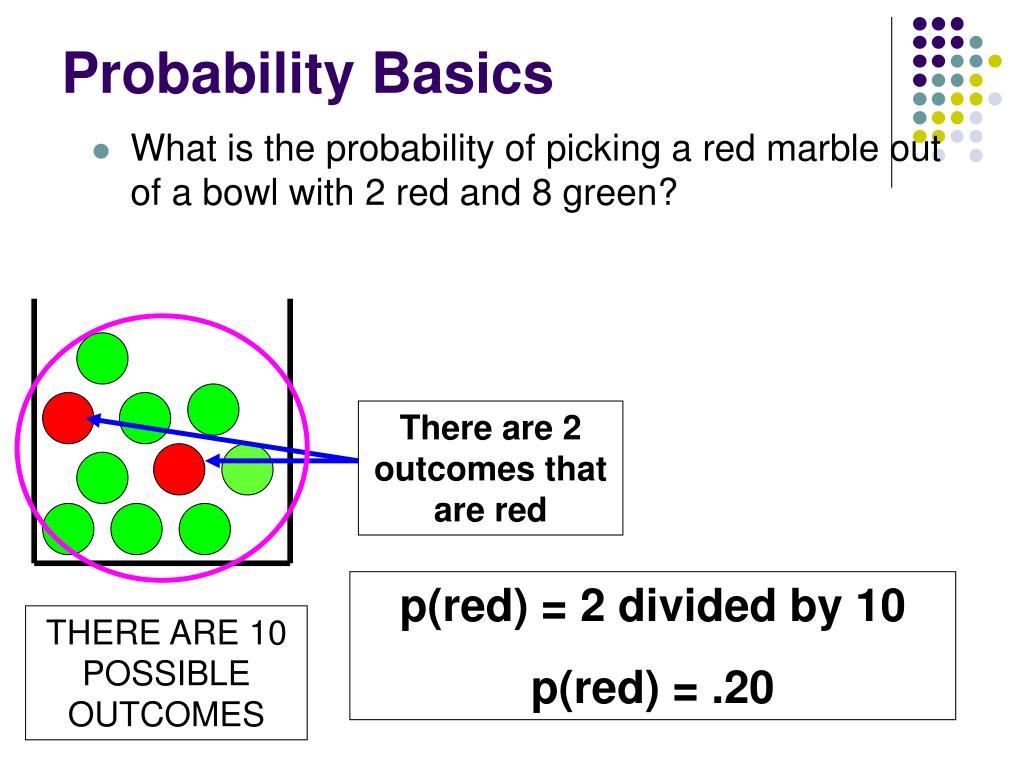 Probability Basics

What is the probability of picking a red marble out of a bowl with 2 red and 8 green?

There are 2 outcomes that are red

THERE ARE 10 POSSIBLE OUTCOMES

p(red) = 2 divided by 10

p(red) = .20